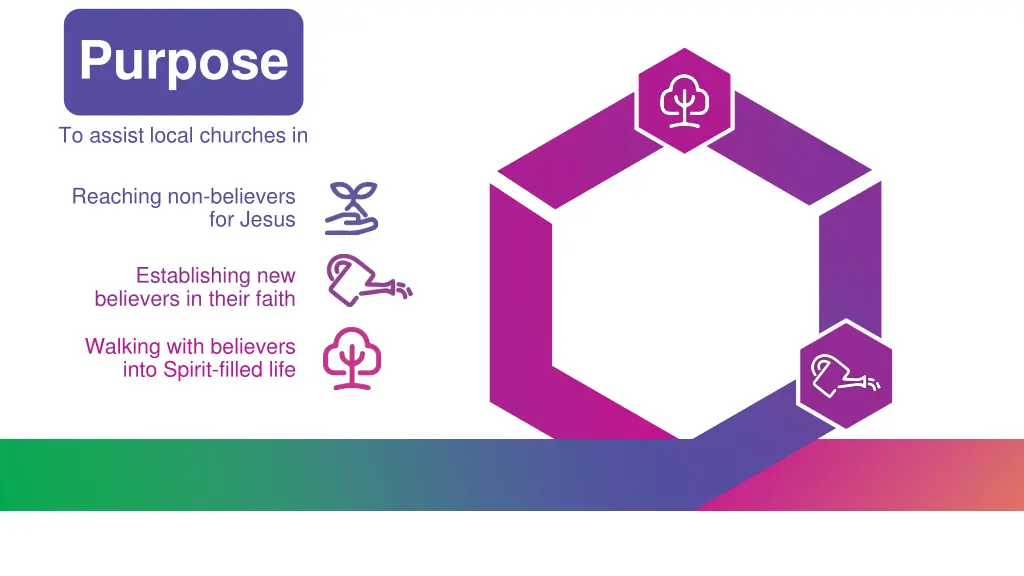 Purpose

To assist local churches in

Reaching non-believers for Jesus

Establishing new believers in their faith

Walking with believers into Spirit-filled life